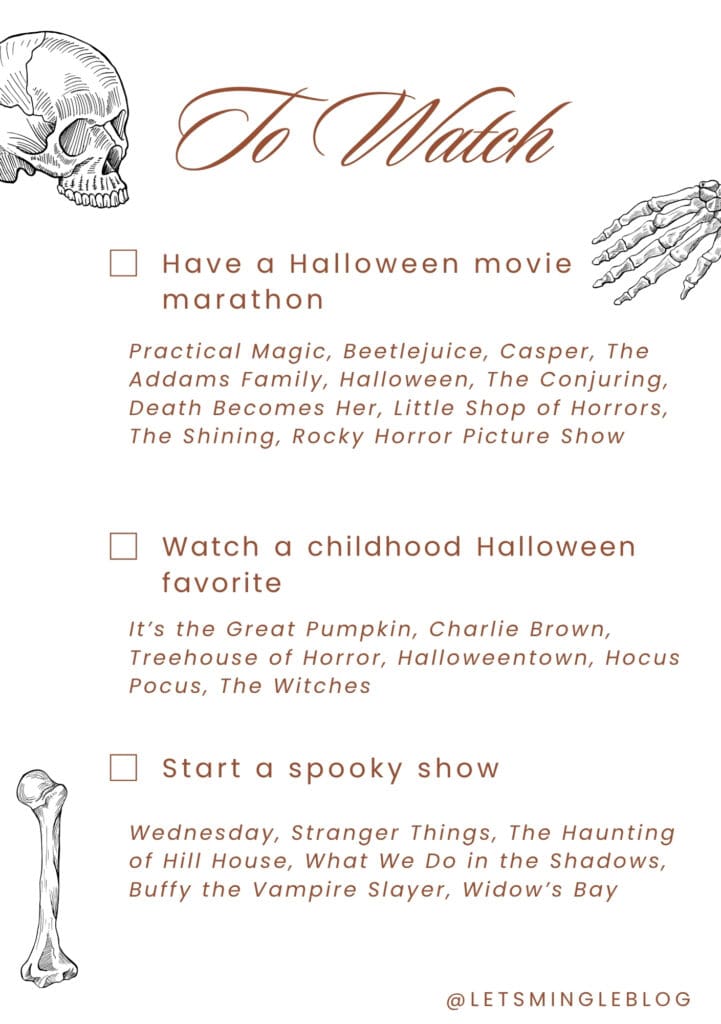 To Watch

☐ Have a Halloween movie marathon

Practical Magic, Beetlejuice, Casper, The Addams Family, Halloween, The Conjuring, Death Becomes Her, Little Shop of Horrors, The Shining, Rocky Horror Picture Show

☐ Watch a childhood Halloween favorite

It's the Great Pumpkin, Charlie Brown, Treehouse of Horror, Halloweentown, Hocus Pocus, The Witches

☐ Start a spooky show

Wednesday, Stranger Things, The Haunting of Hill House, What We Do in the Shadows, Buffy the Vampire Slayer, Widow's Bay

@LETSMINGLEBLOG